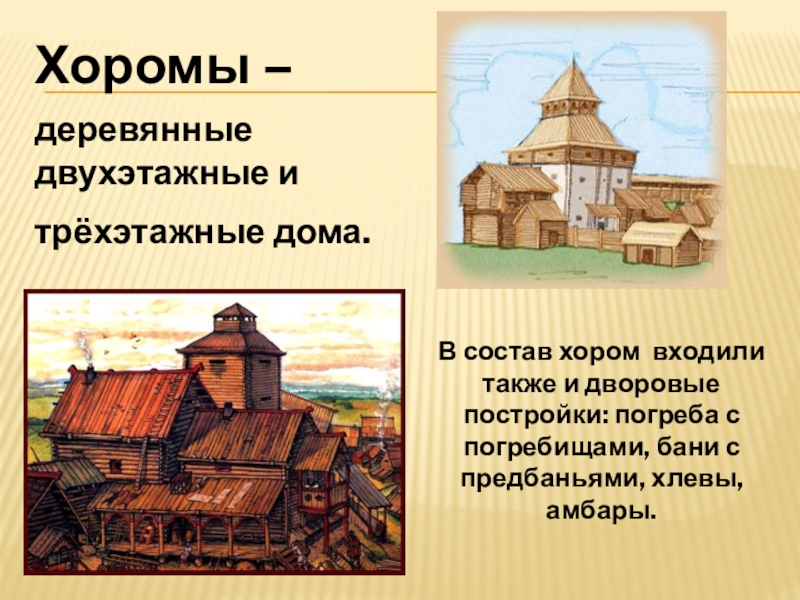 Хоромы –

деревянные двухэтажные и

трёхэтажные дома.

В состав хором входили также и дворовые постройки: погреба с погребищами, бани с предбаньями, хлевы, амбары.